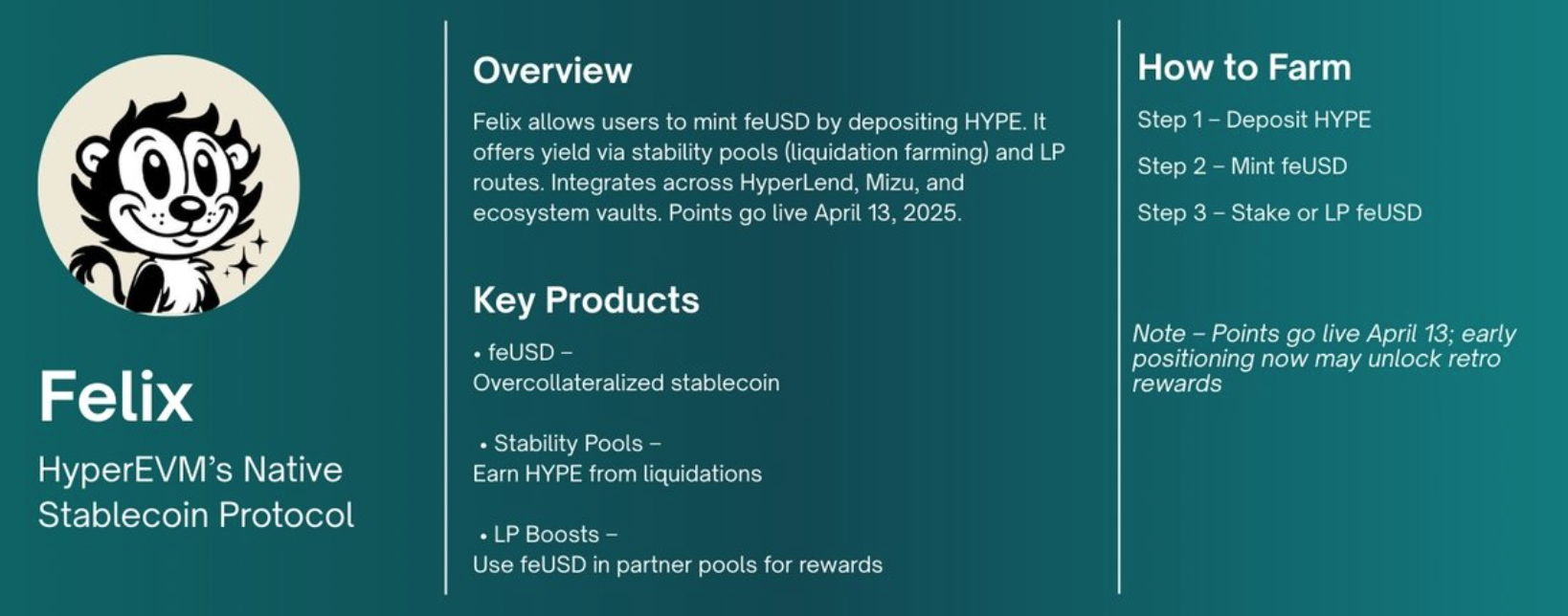 Felix

HyperEVM's Native Stablecoin Protocol

Overview

Felix allows users to mint feUSD by depositing HYPE. It offers yield via stability pools (liquidation farming) and LP routes. Integrates across HyperLend, Mizu, and ecosystem vaults. Points go live April 13, 2025.

Key Products

• feUSD –
Overcollateralized stablecoin

• Stability Pools –
Earn HYPE from liquidations

• LP Boosts –
Use feUSD in partner pools for rewards

How to Farm

Step 1 – Deposit HYPE

Step 2 – Mint feUSD

Step 3 – Stake or LP feUSD

Note – Points go live April 13; early positioning now may unlock retro rewards